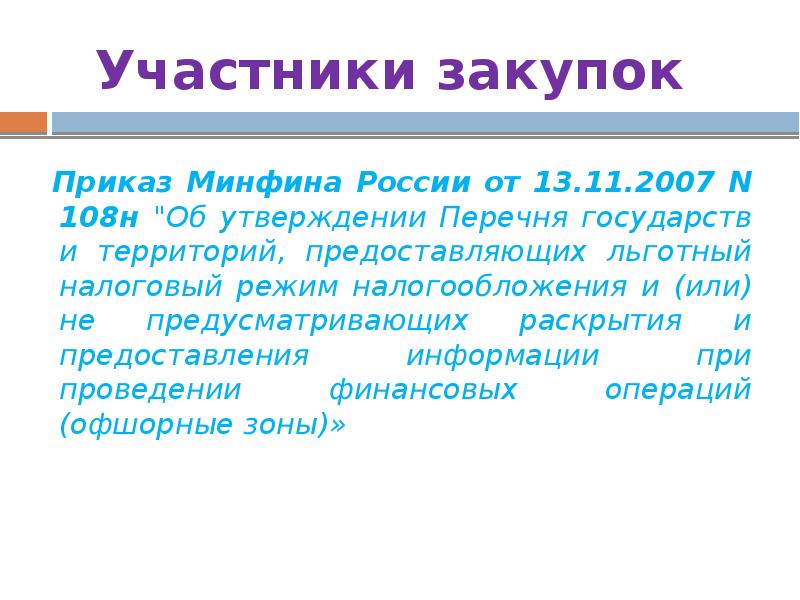 Участники закупок

Приказ Минфина России от 13.11.2007 N 108н "Об утверждении Перечня государств и территорий, предоставляющих льготный налоговый режим налогообложения и (или) не предусматривающих раскрытия и предоставления информации при проведении финансовых операций (офшорные зоны)»